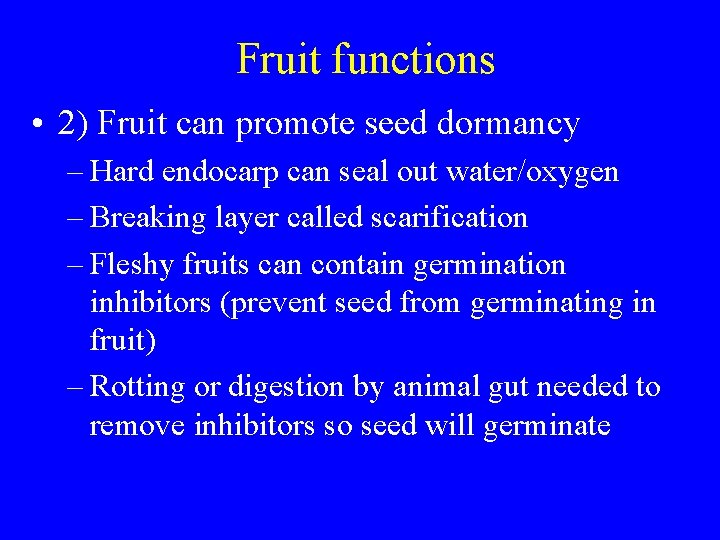 Fruit functions

• 2) Fruit can promote seed dormancy

– Hard endocarp can seal out water/oxygen

– Breaking layer called scarification

– Fleshy fruits can contain germination inhibitors (prevent seed from germinating in fruit)

– Rotting or digestion by animal gut needed to remove inhibitors so seed will germinate